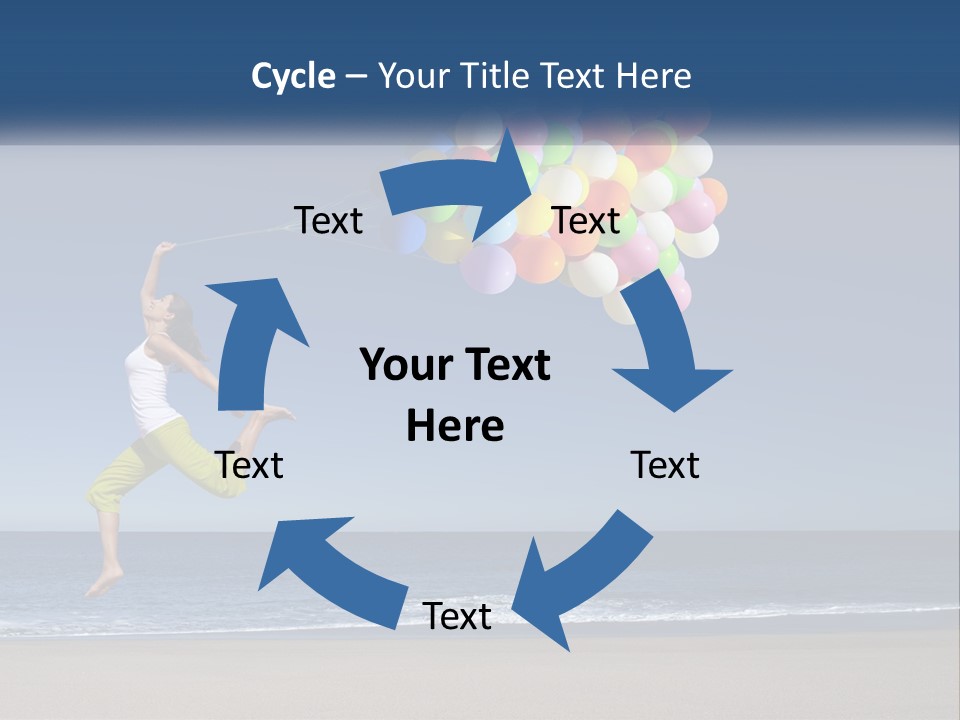 Cycle – Your Title Text Here

Text

Text

Your Text Here

Text

Text

Text